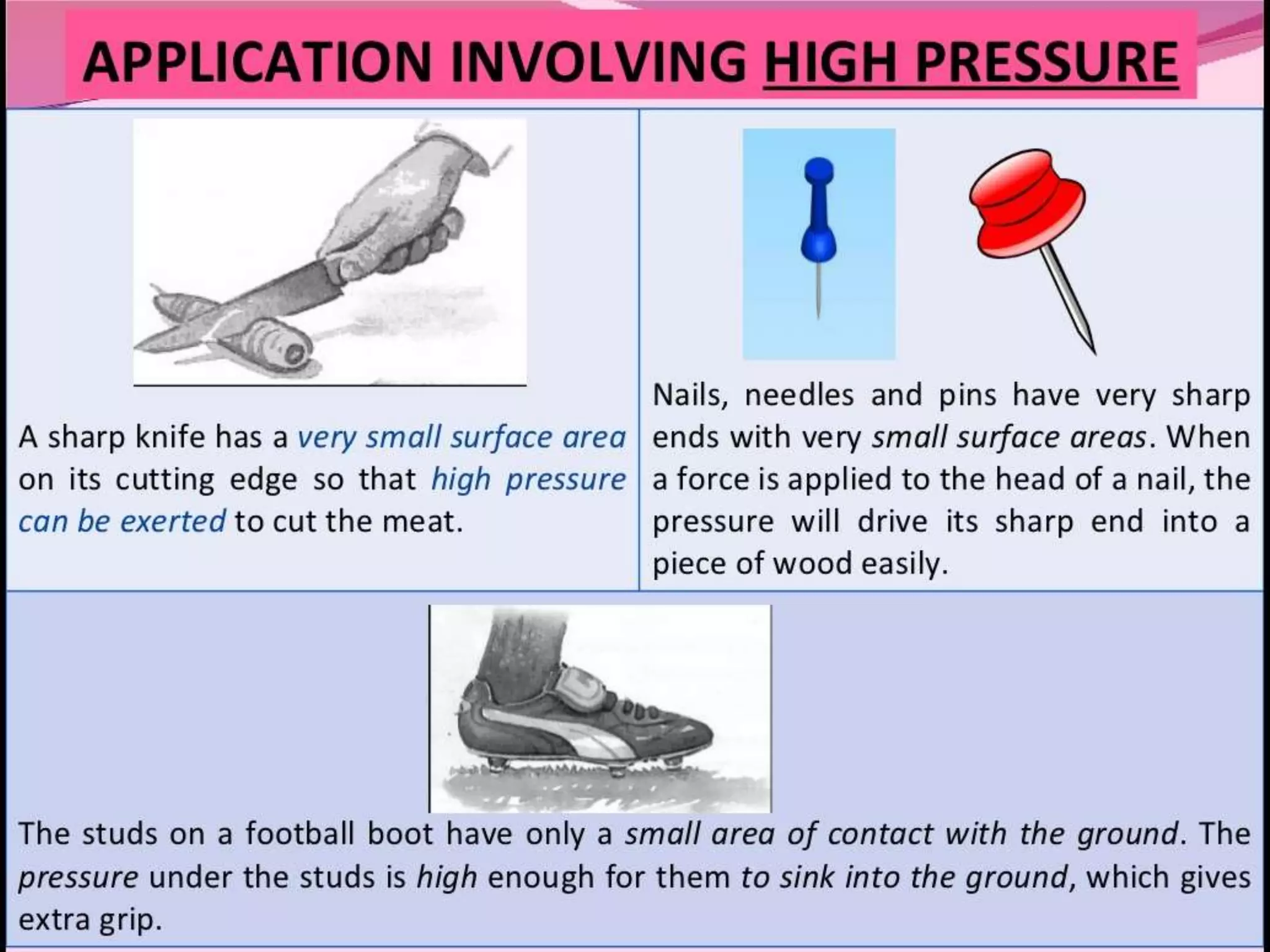 APPLICATION INVOLVING HIGH PRESSURE

A sharp knife has a very small surface area on its cutting edge so that high pressure can be exerted to cut the meat.

Nails, needles and pins have very sharp ends with very small surface areas. When a force is applied to the head of a nail, the pressure will drive its sharp end into a piece of wood easily.

The studs on a football boot have only a small area of contact with the ground. The pressure under the studs is high enough for them to sink into the ground, which gives extra grip.